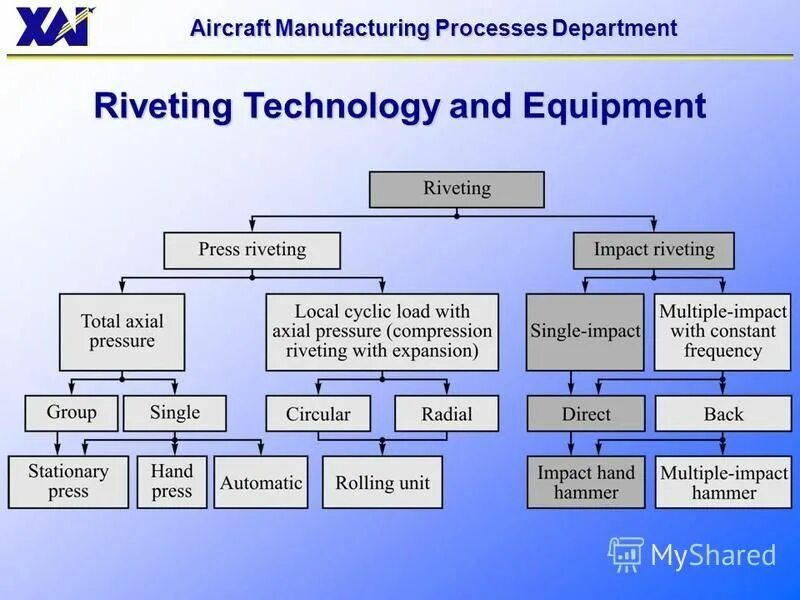 XAI

Aircraft Manufacturing Processes Department

Riveting Technology and Equipment

Riveting

Press riveting

Impact riveting

Total axial pressure

Local cyclic load with axial pressure (compression riveting with expansion)

Single-impact

Multiple-impact with constant frequency

Group

Single

Circular

Radial

Direct

Back

Stationary press

Hand press

Automatic

Rolling unit

Impact hand hammer

Multiple-impact hammer

MyShared